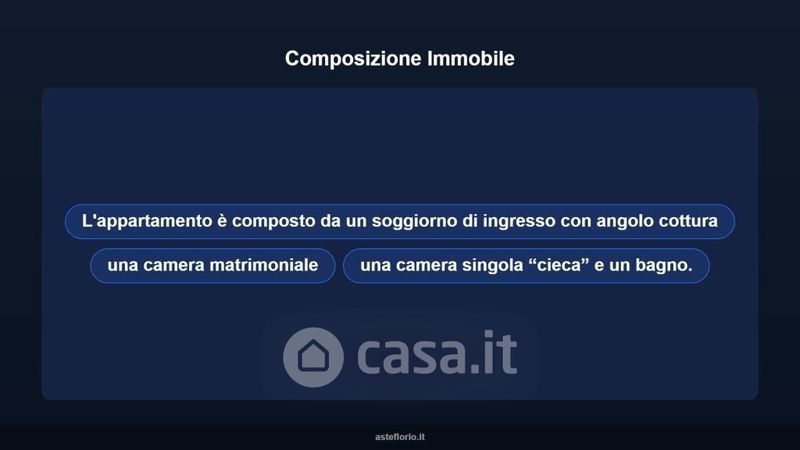 Composizione Immobile

L'appartamento è composto da un soggiorno di ingresso con angolo cottura

una camera matrimoniale

una camera singola “cieca” e un bagno.

casa.it

asteflorio.it